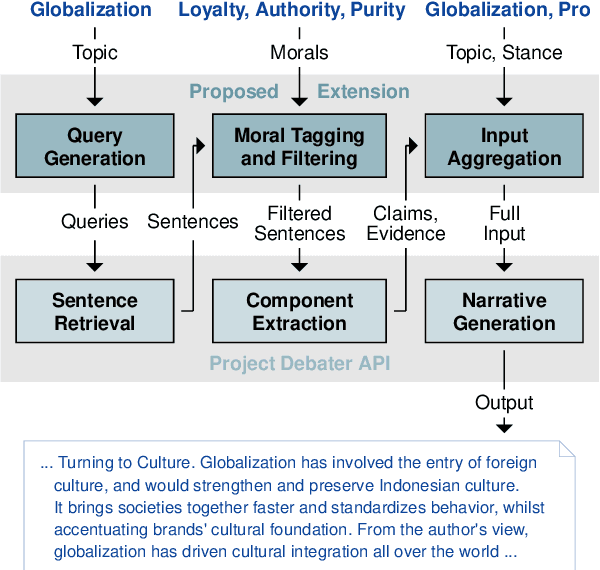 Globalization

Topic

Loyalty, Authority, Purity

Morals

Globalization, Pro

Topic, Stance

Proposed Extension

Query Generation

Moral Tagging and Filtering

Input Aggregation

Queries

Sentences

Filtered Sentences

Claims, Evidence

Full Input

Sentence Retrieval

Component Extraction

Narrative Generation

Project Debater API

Output

... Turning to Culture. Globalization has involved the entry of foreign culture, and would strengthen and preserve Indonesian culture. It brings societies together faster and standardizes behavior, whilst accentuating brands' cultural foundation. From the author's view, globalization has driven cultural integration all over the world ...